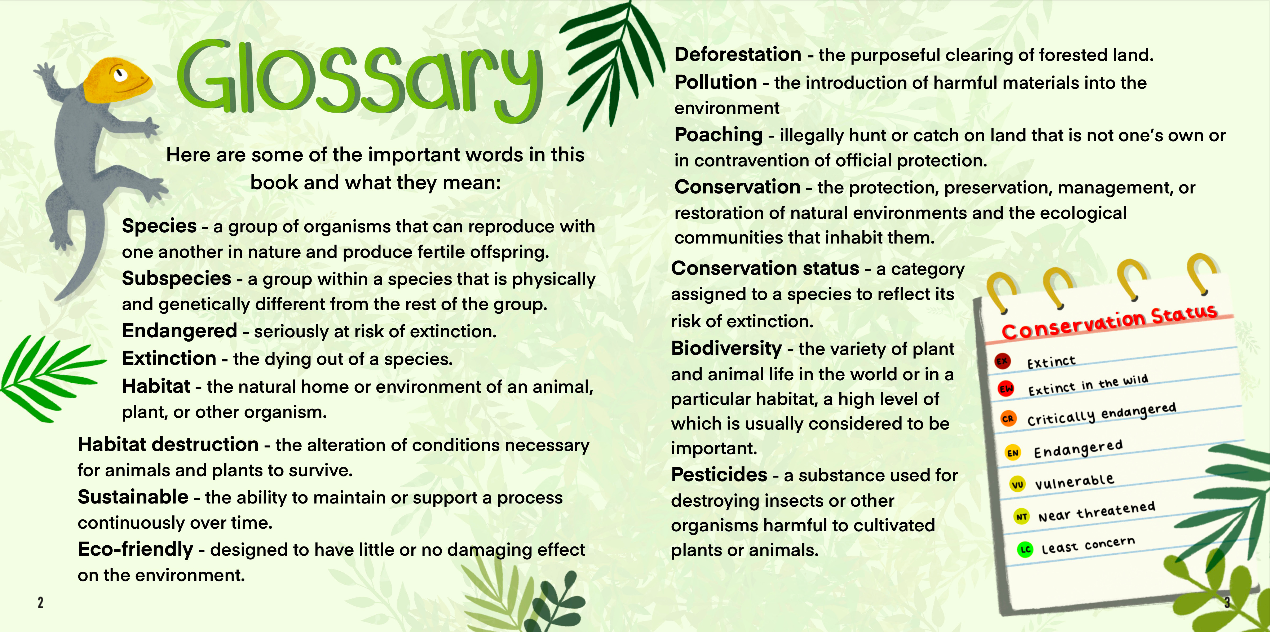 Glossary

Here are some of the important words in this book and what they mean:

Species - a group of organisms that can reproduce with one another in nature and produce fertile offspring.
Subspecies - a group within a species that is physically and genetically different from the rest of the group.
Endangered - seriously at risk of extinction.
Extinction - the dying out of a species.
Habitat - the natural home or environment of an animal, plant, or other organism.
Habitat destruction - the alteration of conditions necessary for animals and plants to survive.
Sustainable - the ability to maintain or support a process continuously over time.
Eco-friendly - designed to have little or no damaging effect on the environment.

2

Deforestation - the purposeful clearing of forested land.
Pollution - the introduction of harmful materials into the environment
Poaching - illegally hunt or catch on land that is not one's own or in contravention of official protection.
Conservation - the protection, preservation, management, or restoration of natural environments and the ecological communities that inhabit them.
Conservation status - a category assigned to a species to reflect its risk of extinction.
Biodiversity - the variety of plant and animal life in the world or in a particular habitat, a high level of which is usually considered to be important.
Pesticides - a substance used for destroying insects or other organisms harmful to cultivated plants or animals.

Conservation Status
EX Extinct
EW Extinct in the wild
CR Critically endangered
EN Endangered
VU Vulnerable
NT Near threatened
LC Least concern

3